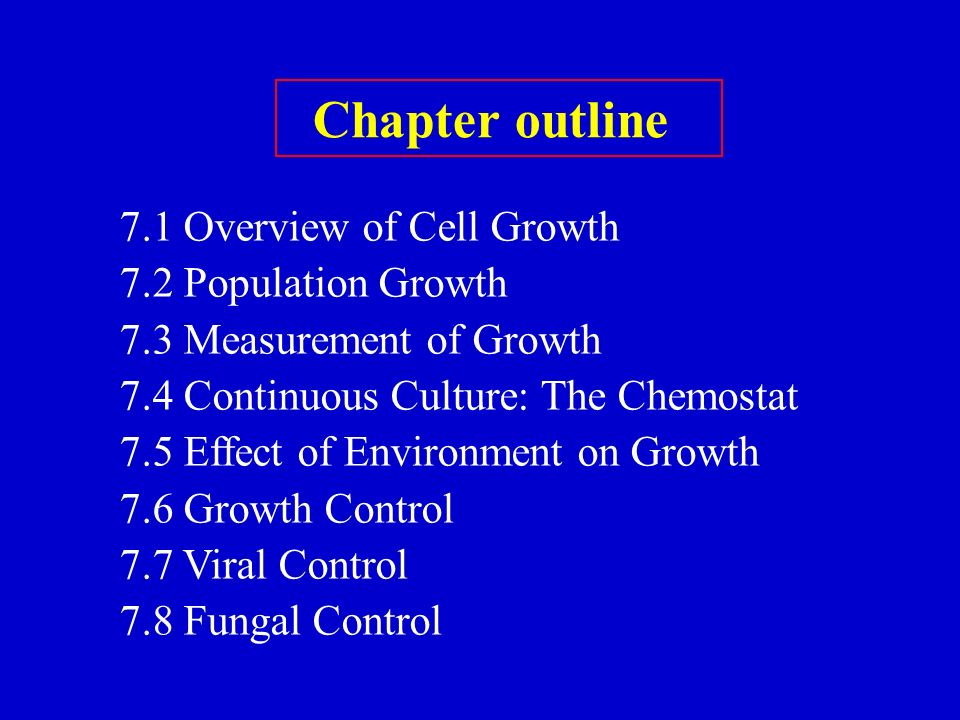 Chapter outline

7.1 Overview of Cell Growth
7.2 Population Growth
7.3 Measurement of Growth
7.4 Continuous Culture: The Chemostat
7.5 Effect of Environment on Growth
7.6 Growth Control
7.7 Viral Control
7.8 Fungal Control